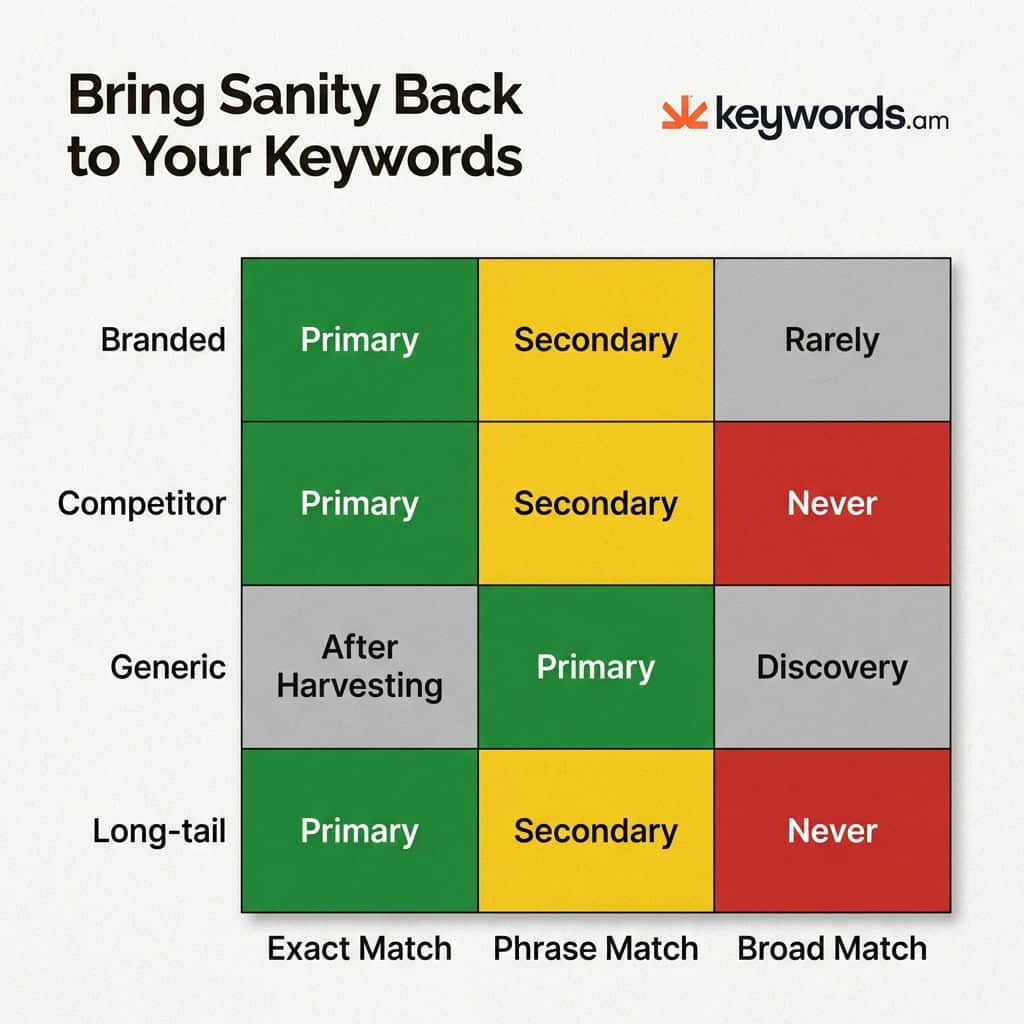 Bring Sanity Back to Your Keywords

keywords.am

| | Exact Match | Phrase Match | Broad Match |
|---|---|---|---|
| Branded | Primary | Secondary | Rarely |
| Competitor | Primary | Secondary | Never |
| Generic | After Harvesting | Primary | Discovery |
| Long-tail | Primary | Secondary | Never |